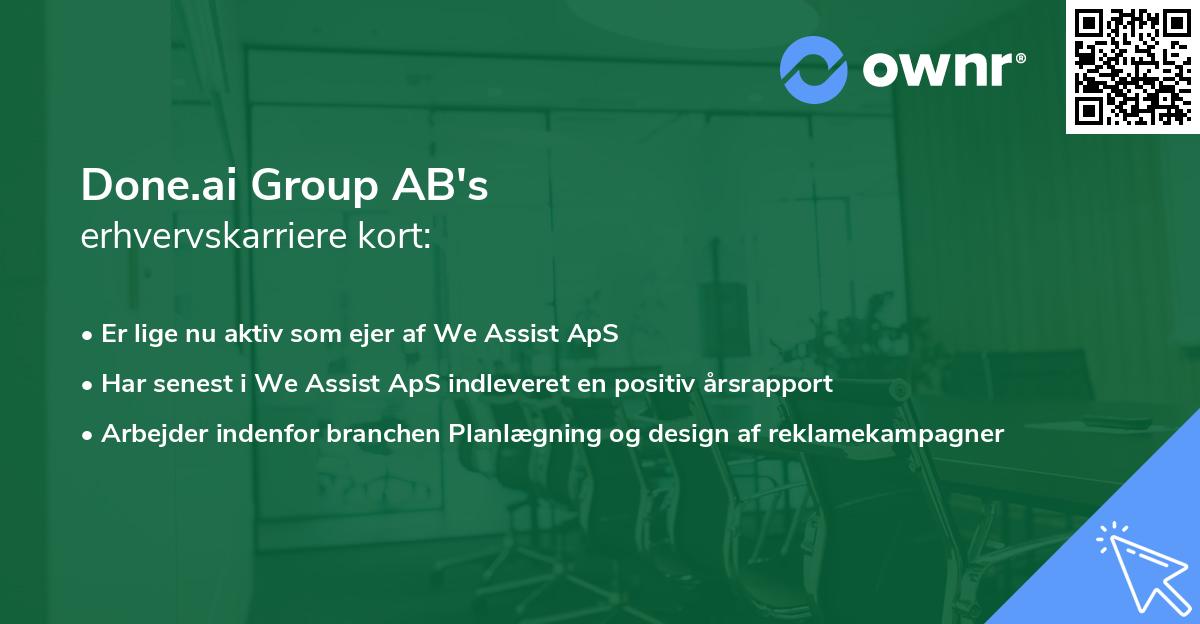 ownr®

Done.ai Group AB's
erhvervskarriere kort:

• Er lige nu aktiv som ejer af We Assist ApS
• Har senest i We Assist ApS indleveret en positiv årsrapport
• Arbejder indenfor branchen Planlægning og design af reklamekampagner